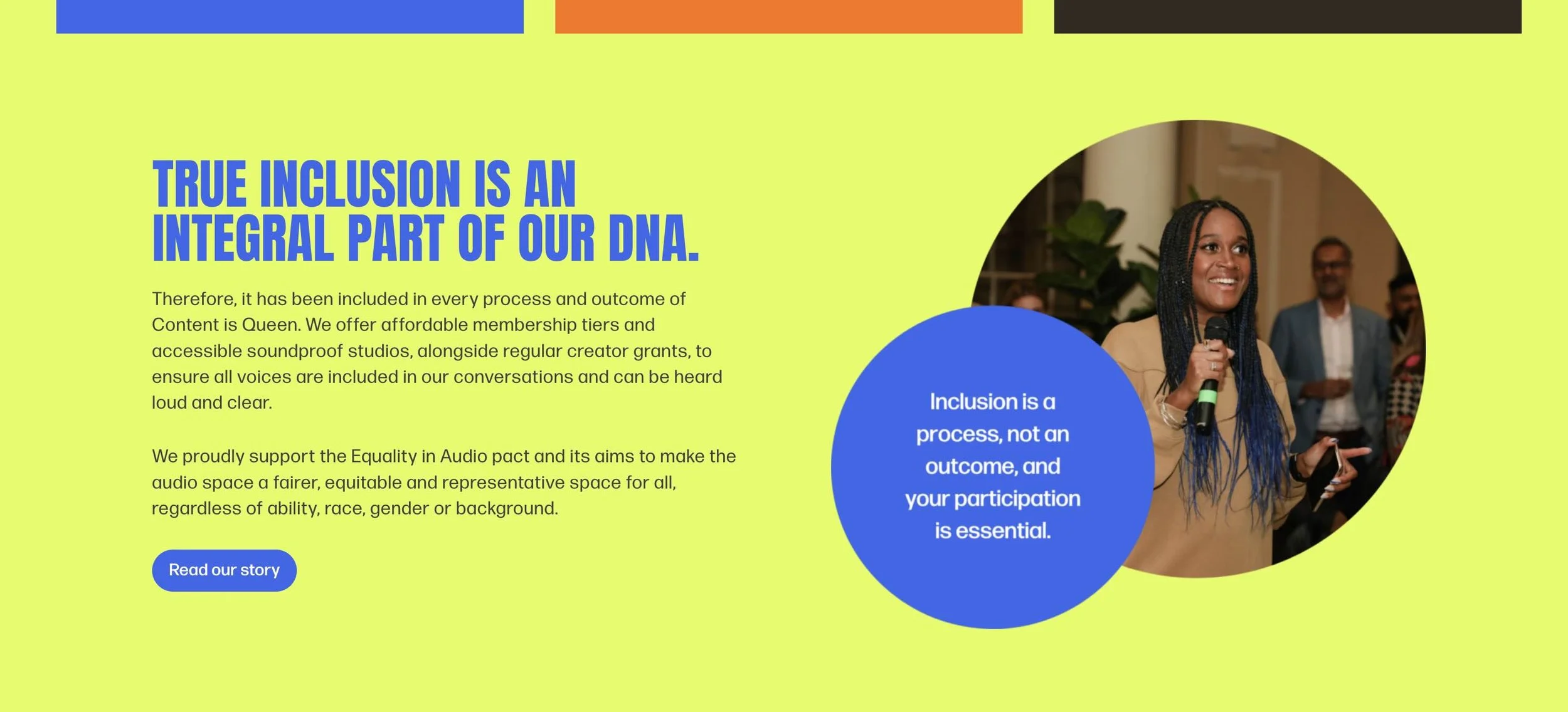 TRUE INCLUSION IS AN INTEGRAL PART OF OUR DNA.

Therefore, it has been included in every process and outcome of Content is Queen. We offer affordable membership tiers and accessible soundproof studios, alongside regular creator grants, to ensure all voices are included in our conversations and can be heard loud and clear.

We proudly support the Equality in Audio pact and its aims to make the audio space a fairer, equitable and representative space for all, regardless of ability, race, gender or background.

Read our story

Inclusion is a process, not an outcome, and your participation is essential.